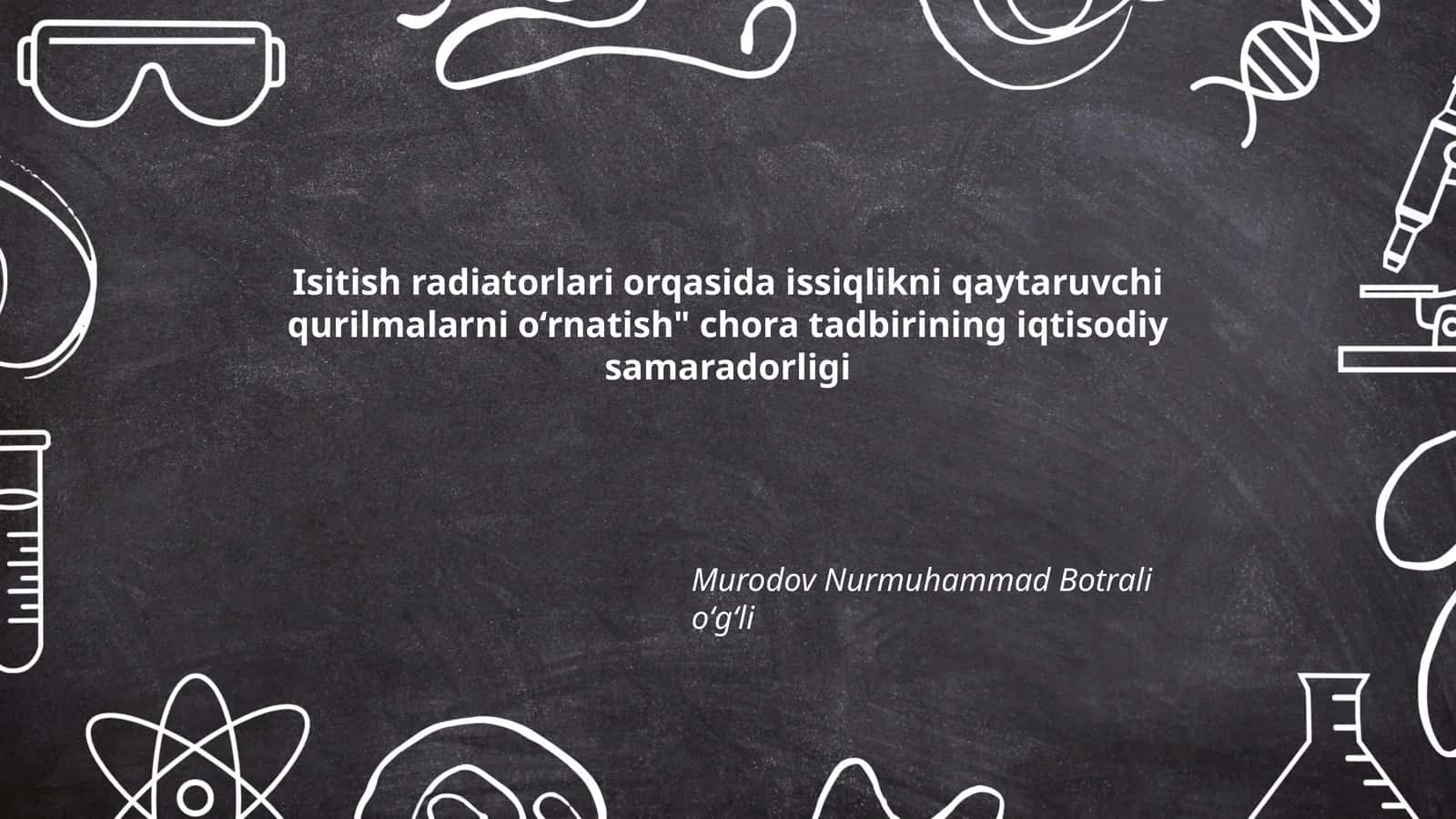 Isitish radiatorlari orqasida issiqlikni qaytaruvchi qurilmalarni o‘rnatish" chora tadbirining iqtisodiy samaradorligi

Murodov Nurmuhammad Botrali o‘g‘li